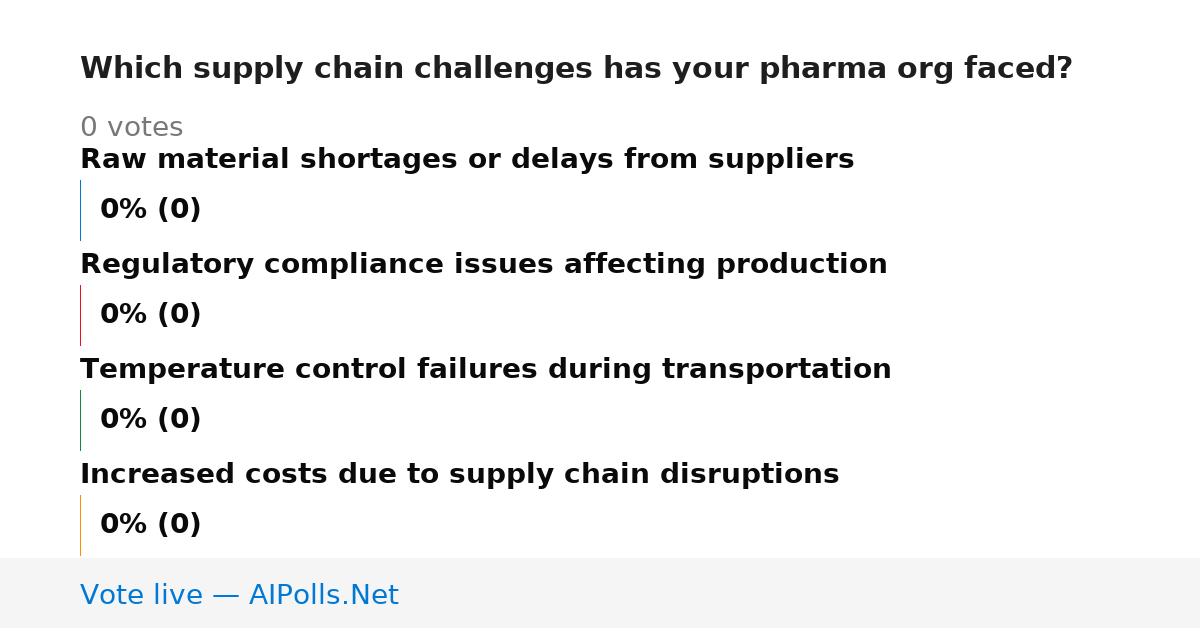 Which supply chain challenges has your pharma org faced?

0 votes

Raw material shortages or delays from suppliers

0% (0)

Regulatory compliance issues affecting production

0% (0)

Temperature control failures during transportation

0% (0)

Increased costs due to supply chain disruptions

0% (0)

Vote live — AIPolls.Net